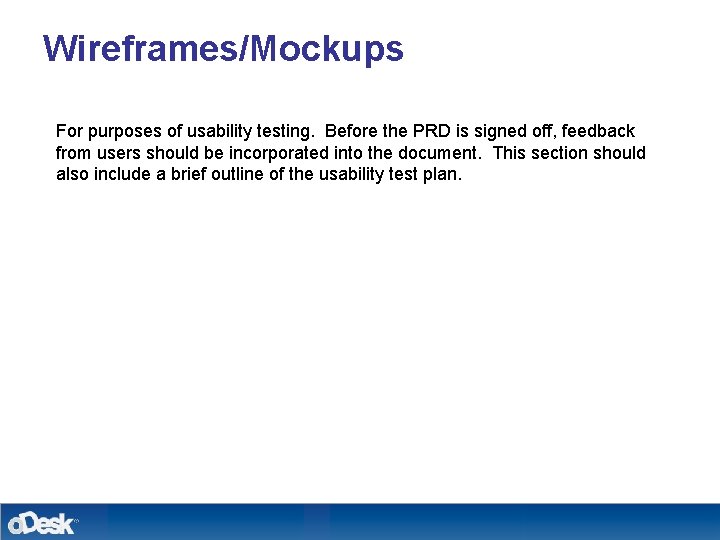 Wireframes/Mockups

For purposes of usability testing. Before the PRD is signed off, feedback from users should be incorporated into the document. This section should also include a brief outline of the usability test plan.

oDesk